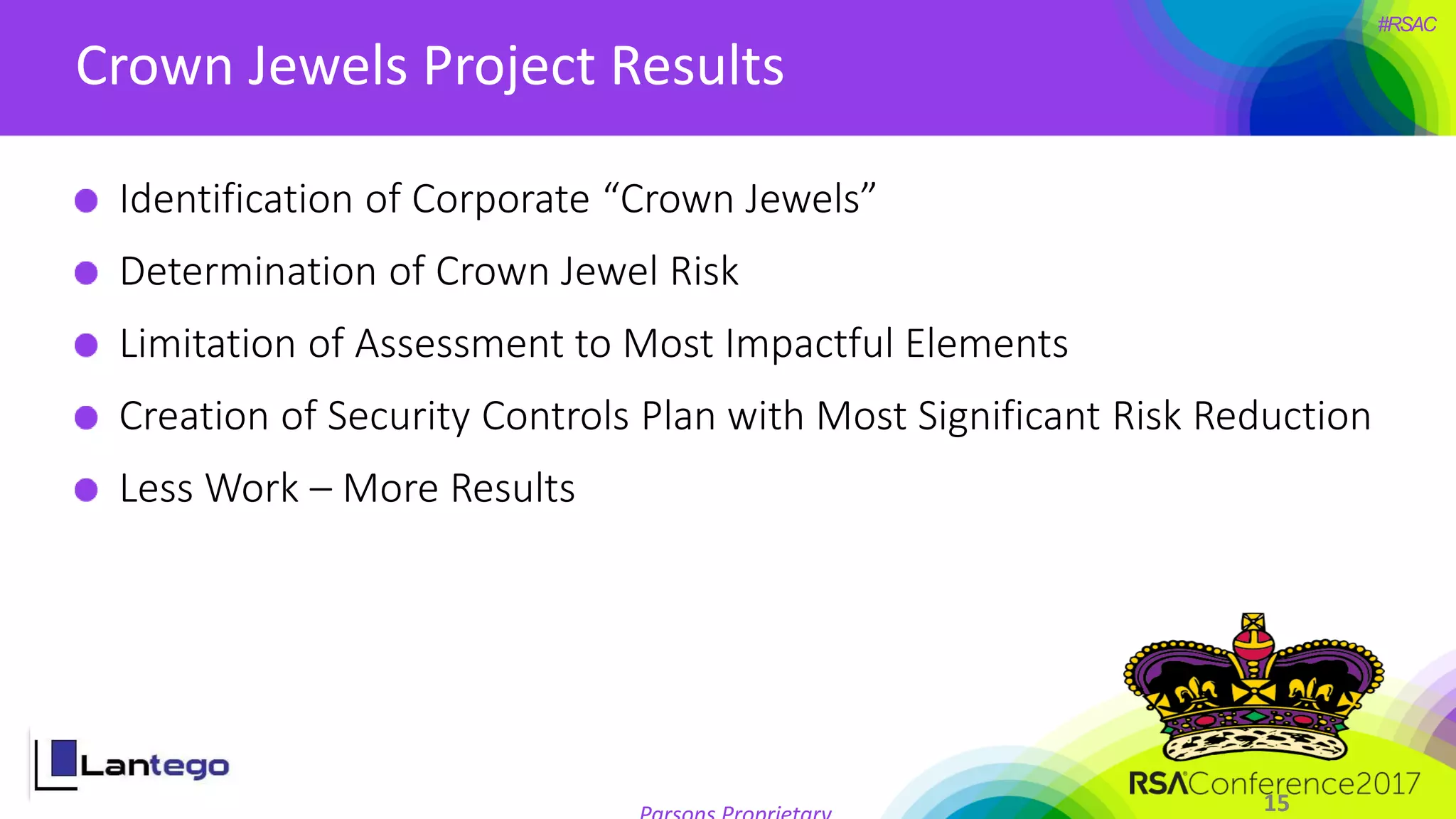 #RSAC

Crown Jewels Project Results

Identification of Corporate “Crown Jewels”

Determination of Crown Jewel Risk

Limitation of Assessment to Most Impactful Elements

Creation of Security Controls Plan with Most Significant Risk Reduction

Less Work – More Results

Lantego

Parsons Proprietary

RSAConference2017

15